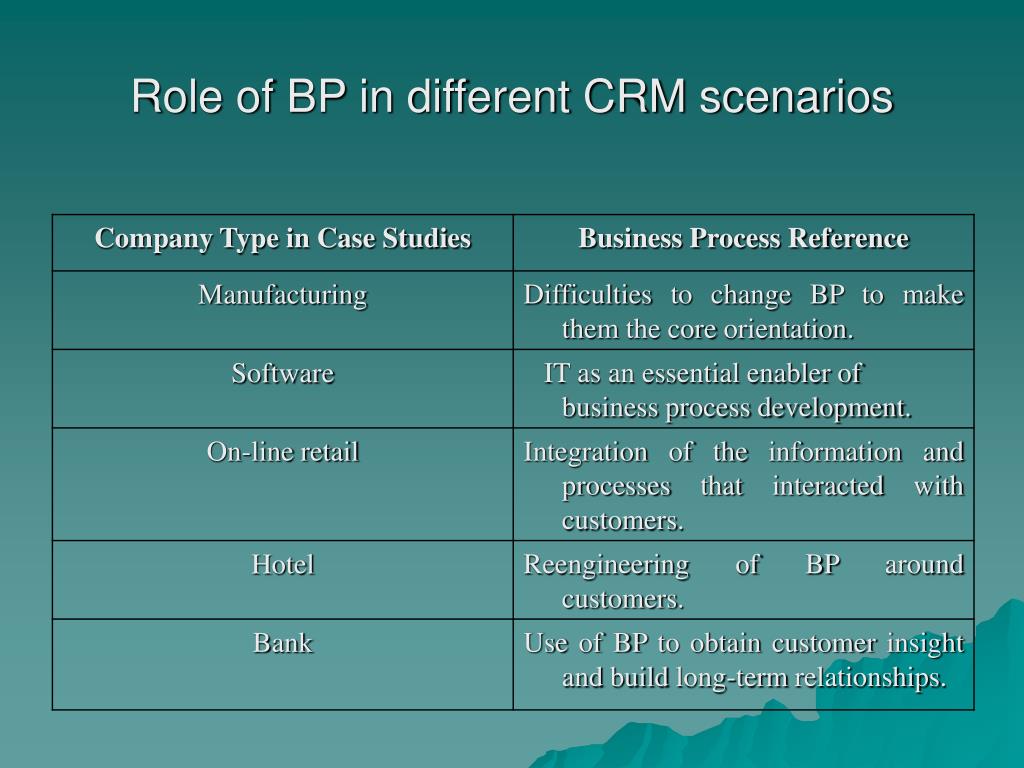 Role of BP in different CRM scenarios

| Company Type in Case Studies | Business Process Reference |
|---|---|
| Manufacturing | Difficulties to change BP to make them the core orientation. |
| Software | IT as an essential enabler of business process development. |
| On-line retail | Integration of the information and processes that interacted with customers. |
| Hotel | Reengineering of BP around customers. |
| Bank | Use of BP to obtain customer insight and build long-term relationships. |